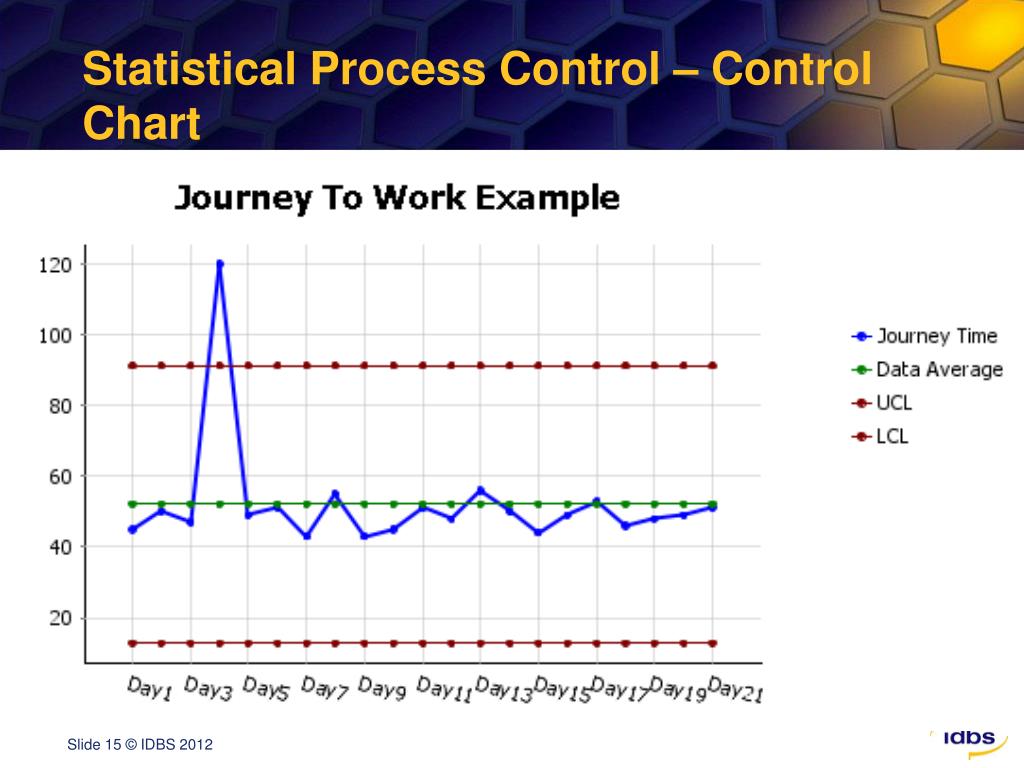 Statistical Process Control – Control Chart

Journey To Work Example

120
100
80
60
40
20

Day1 Day3 Day5 Day7 Day9 Day11 Day13 Day15 Day17 Day19 Day21

Journey Time
Data Average
UCL
LCL

Slide 15 © IDBS 2012

idbs